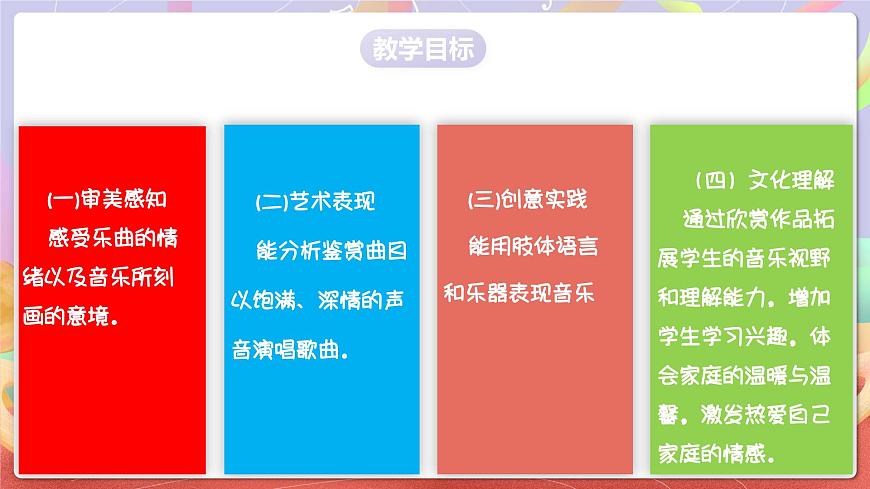 教学目标

(一)审美感知
感受乐曲的情绪以及音乐所刻画的意境。

(二)艺术表现
能分析鉴赏曲目以饱满、深情的声音演唱歌曲。

(三)创意实践
能用肢体语言和乐器表现音乐

(四)文化理解
通过欣赏作品拓展学生的音乐视野和理解能力。增加学生学习兴趣。体会家庭的温暖与温馨。激发热爱自己家庭的情感。